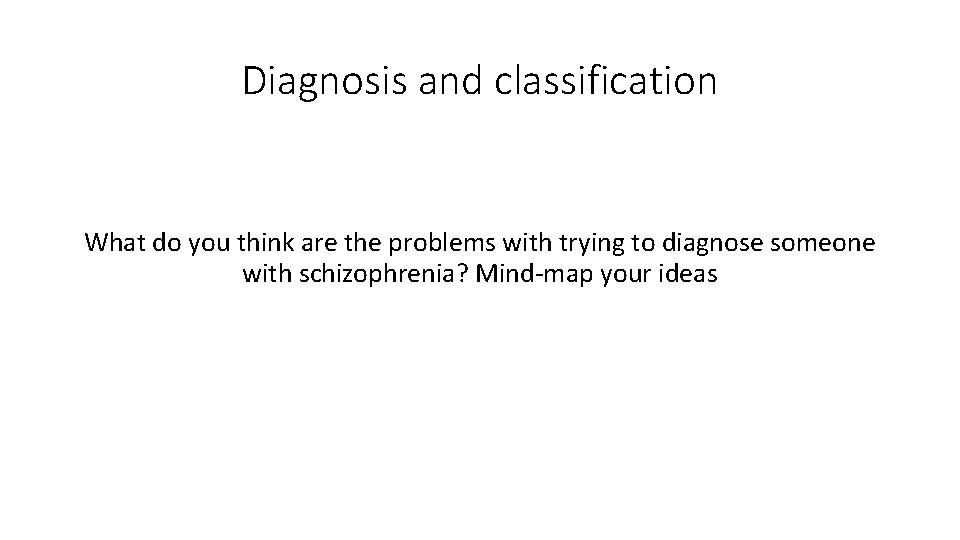 Diagnosis and classification

What do you think are the problems with trying to diagnose someone with schizophrenia? Mind-map your ideas